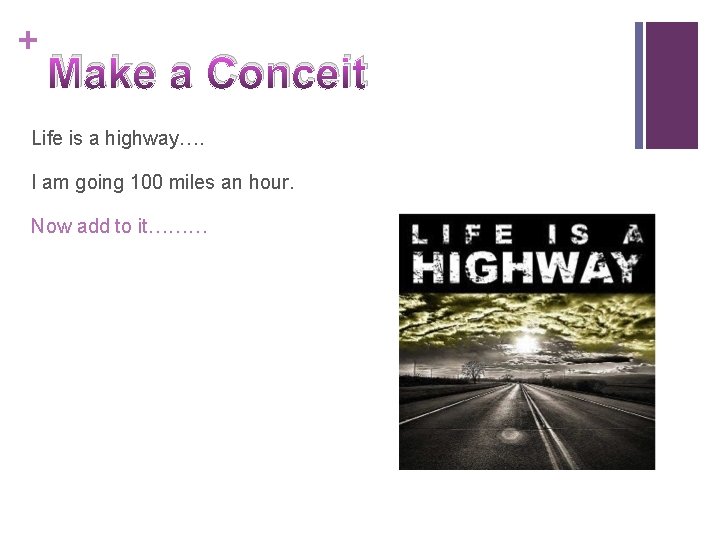 +

Make a Conceit

Life is a highway….

I am going 100 miles an hour.

Now add to it………

LIFE IS A HIGHWAY